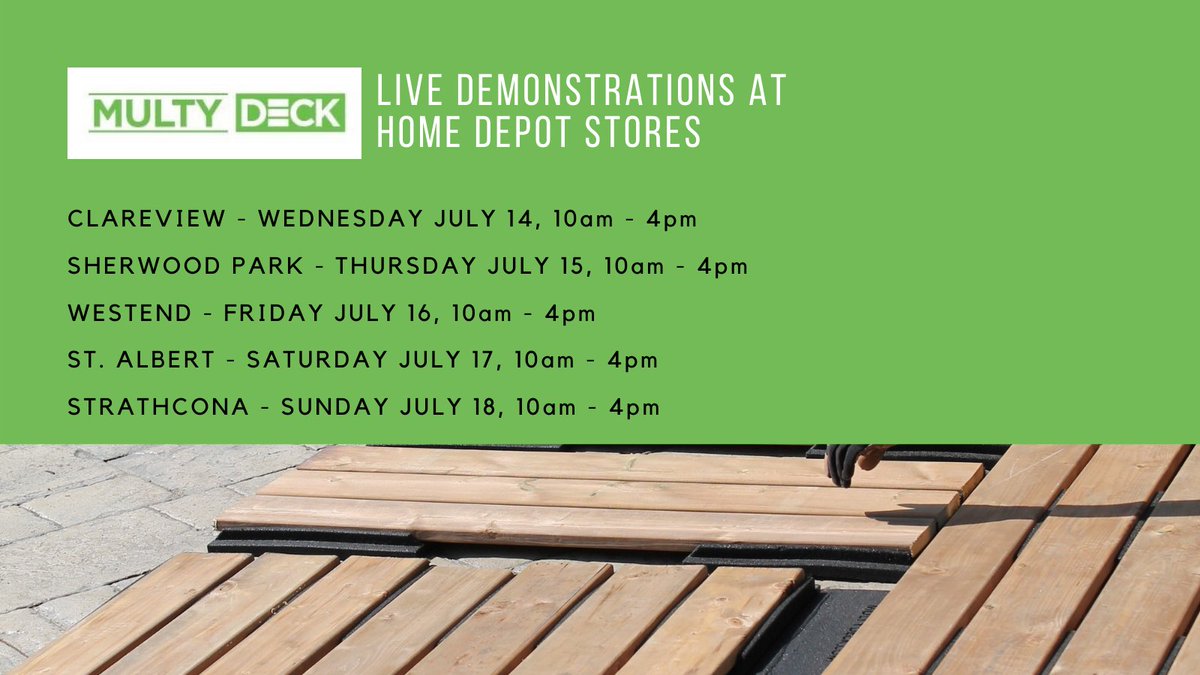 MULTY DECK

LIVE DEMONSTRATIONS AT HOME DEPOT STORES

CLAREVIEW - WEDNESDAY JULY 14, 10am - 4pm

SHERWOOD PARK - THURSDAY JULY 15, 10am - 4pm

WESTEND - FRIDAY JULY 16, 10am - 4pm

ST. ALBERT - SATURDAY JULY 17, 10am - 4pm

STRATHCONA - SUNDAY JULY 18, 10am - 4pm